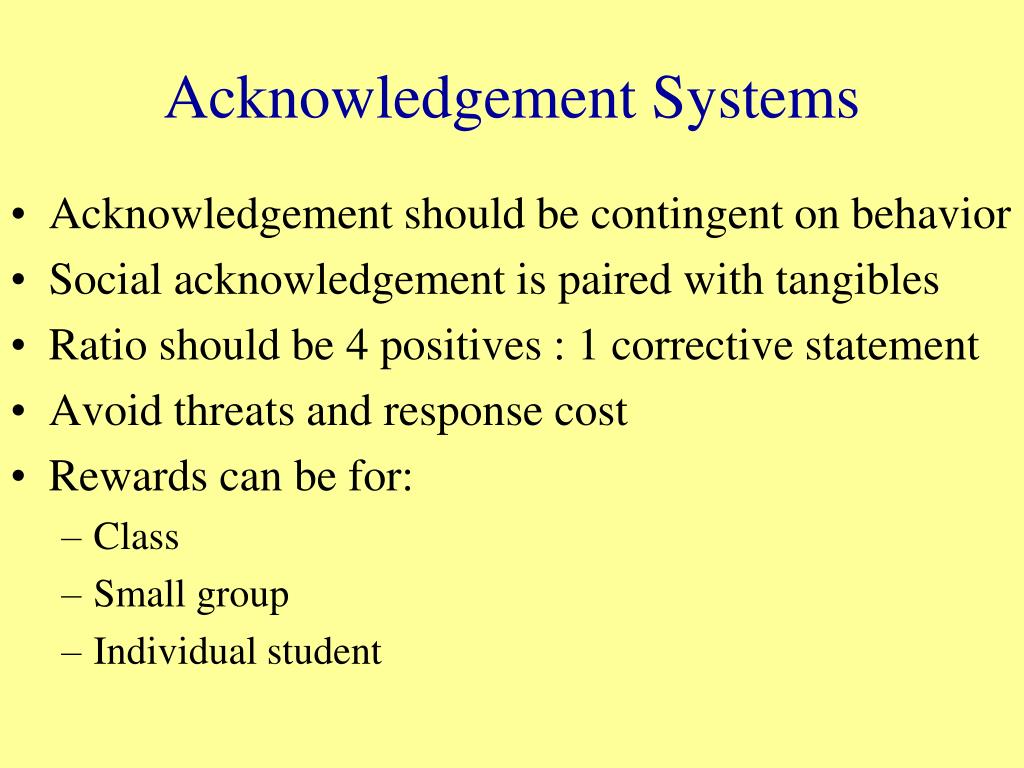 Acknowledgement Systems

• Acknowledgement should be contingent on behavior
• Social acknowledgement is paired with tangibles
• Ratio should be 4 positives : 1 corrective statement
• Avoid threats and response cost
• Rewards can be for:
– Class
– Small group
– Individual student